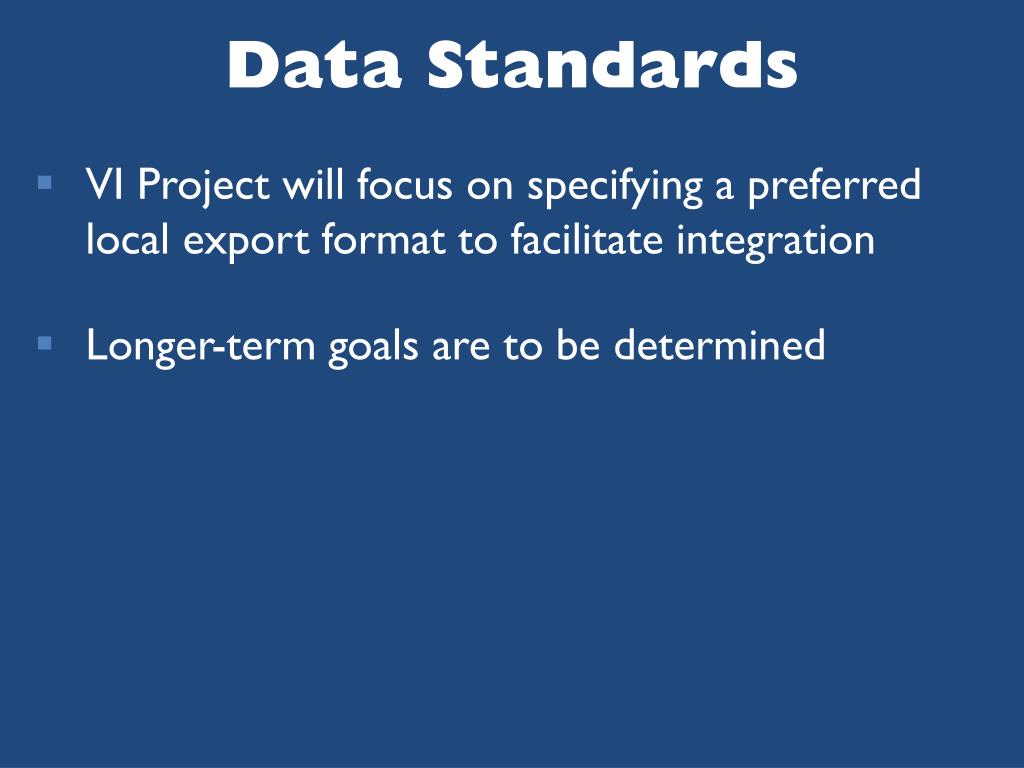 Data Standards

▪ VI Project will focus on specifying a preferred local export format to facilitate integration

▪ Longer-term goals are to be determined